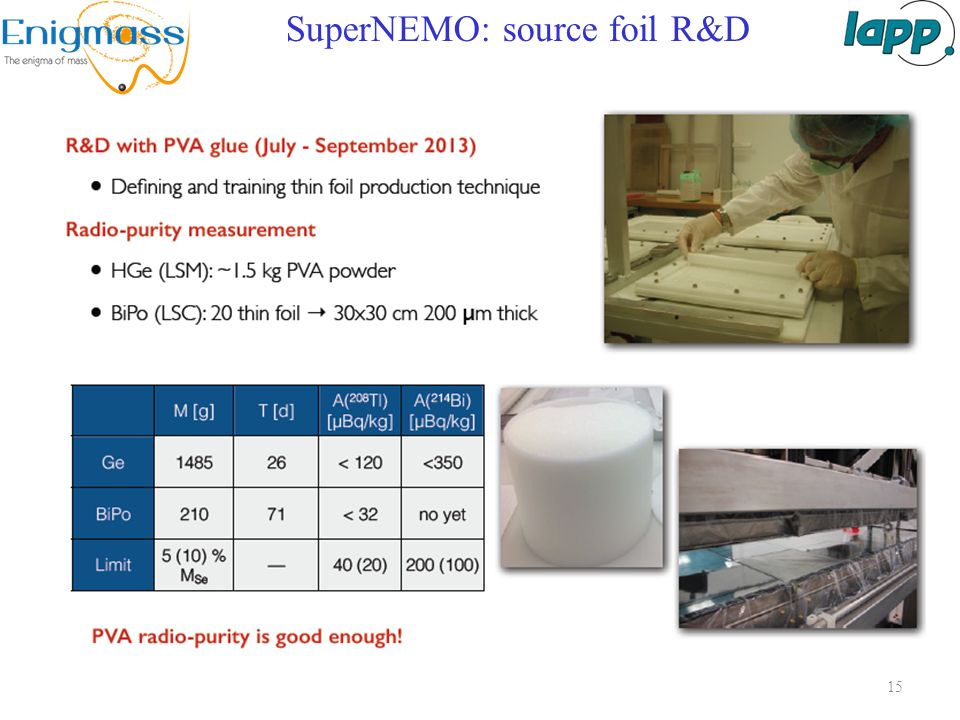 Enigmass
The enigma of mass

SuperNEMO: source foil R&D

lapp

R&D with PVA glue (July - September 2013)

• Defining and training thin foil production technique

Radio-purity measurement

• HGe (LSM): ~1.5 kg PVA powder

• BiPo (LSC): 20 thin foil → 30x30 cm 200 μm thick

| | M [g] | T [d] | A($^{208}$Tl) [μBq/kg] | A($^{214}$Bi) [μBq/kg] |
|---|---|---|---|---|
| Ge | 1485 | 26 | < 120 | <350 |
| BiPo | 210 | 71 | < 32 | no yet |
| Limit | 5 (10) % $M_{Se}$ | — | 40 (20) | 200 (100) |

PVA radio-purity is good enough!

15